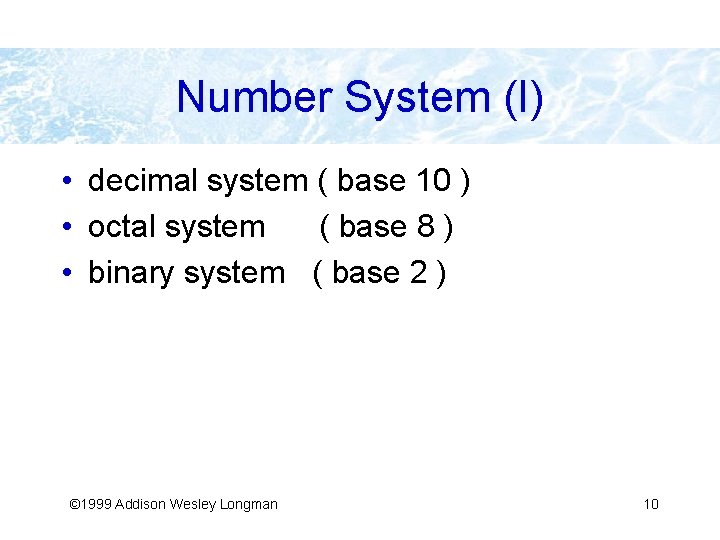 Number System (I)

• decimal system ( base 10 )
• octal system ( base 8 )
• binary system ( base 2 )

©1999 Addison Wesley Longman

10